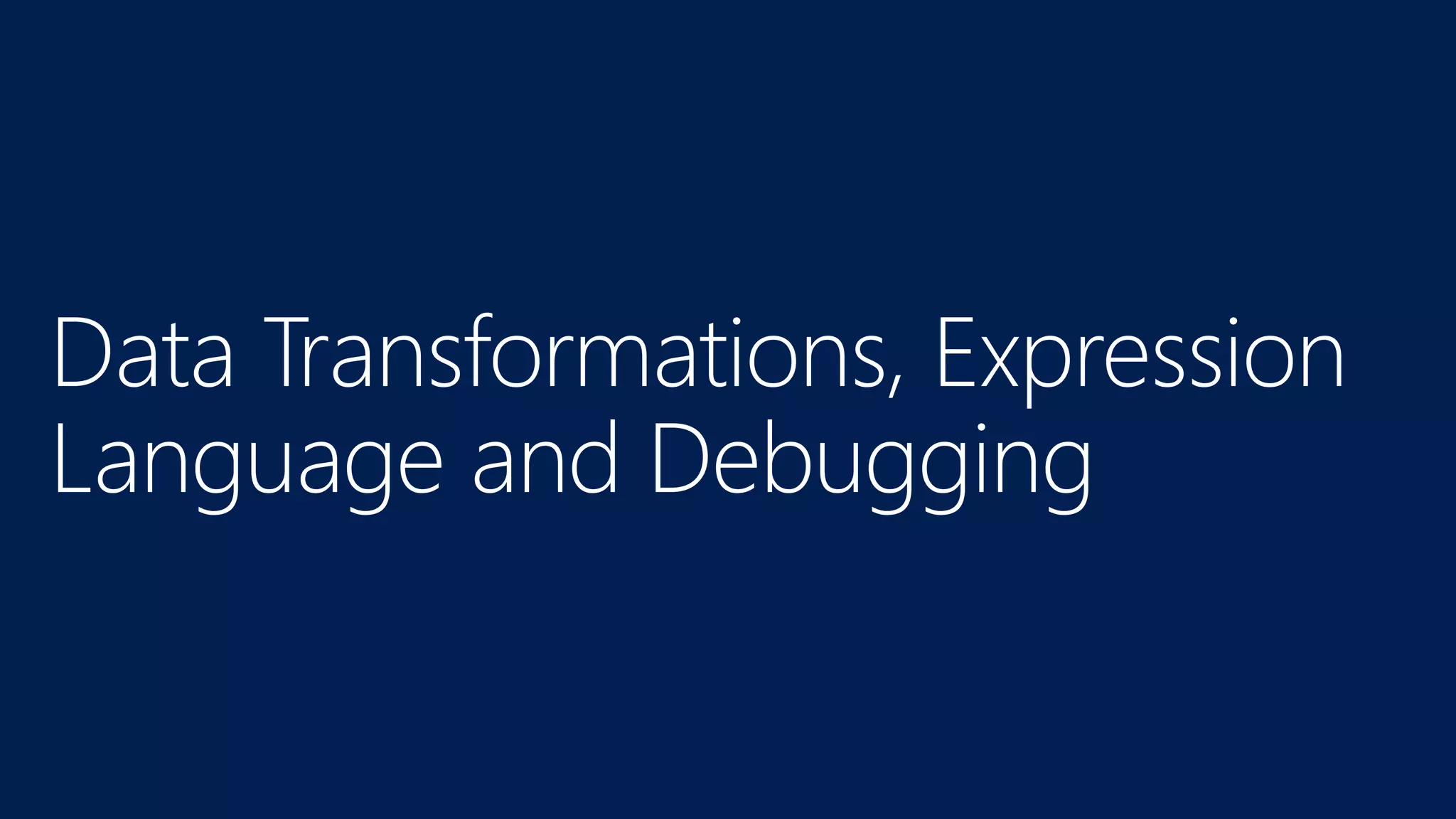 Data Transformations, Expression Language and Debugging